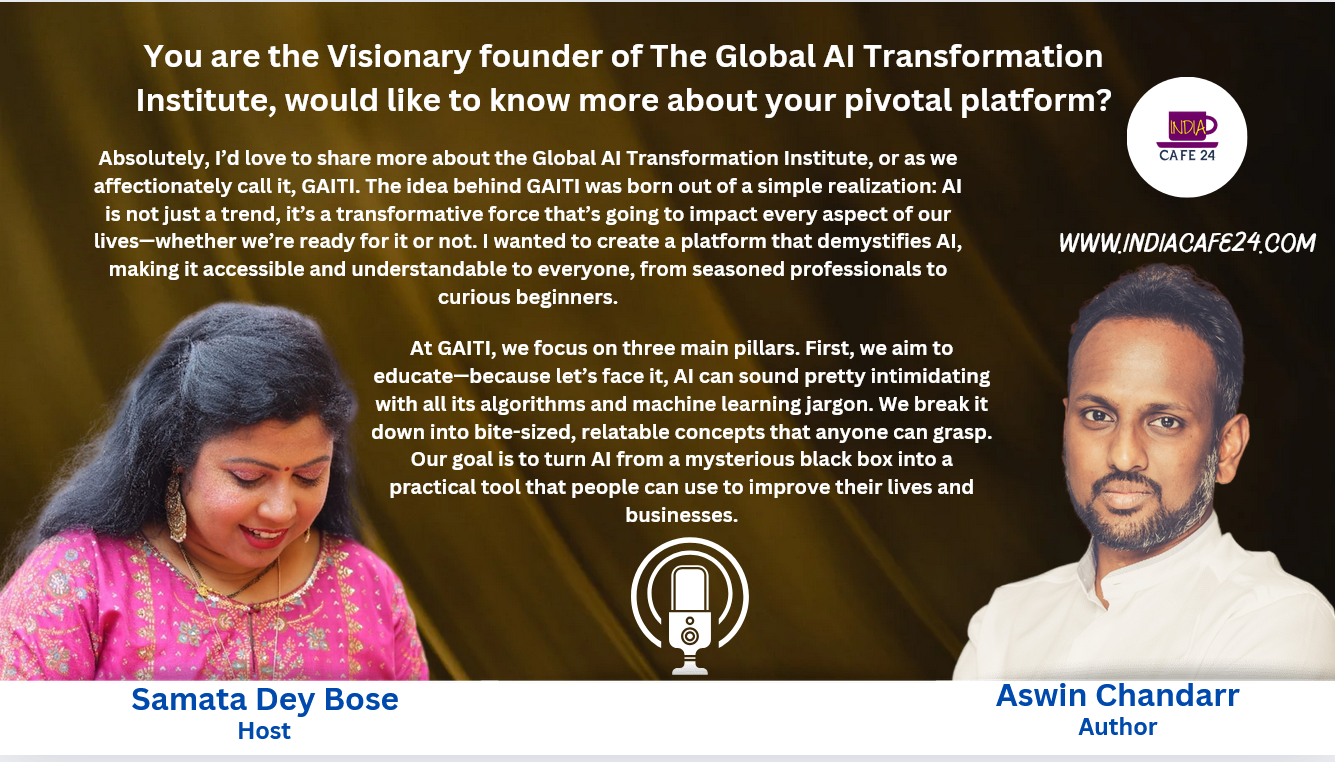 You are the Visionary founder of The Global AI Transformation Institute, would like to know more about your pivotal platform?

INDIA
CAFE 24

Absolutely, I'd love to share more about the Global AI Transformation Institute, or as we affectionately call it, GAITI. The idea behind GAITI was born out of a simple realization: AI is not just a trend, it's a transformative force that's going to impact every aspect of our lives—whether we're ready for it or not. I wanted to create a platform that demystifies AI, making it accessible and understandable to everyone, from seasoned professionals to curious beginners.

WWW.INDIACAFE24.COM

At GAITI, we focus on three main pillars. First, we aim to educate—because let's face it, AI can sound pretty intimidating with all its algorithms and machine learning jargon. We break it down into bite-sized, relatable concepts that anyone can grasp. Our goal is to turn AI from a mysterious black box into a practical tool that people can use to improve their lives and businesses.

Samata Dey Bose
Host

Aswin Chandarr
Author